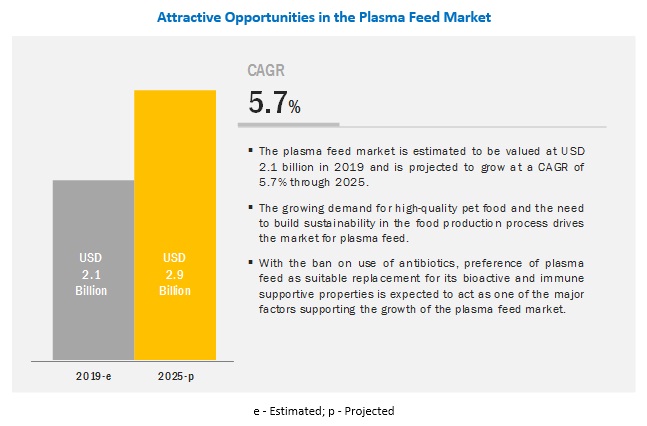 Attractive Opportunities in the Plasma Feed Market

USD 2.1 Billion

USD 2.9 Billion

2019-e

2025-p

CAGR

5.7%

▪ The plasma feed market is estimated to be valued at USD 2.1 billion in 2019 and is projected to grow at a CAGR of 5.7% through 2025.

▪ The growing demand for high-quality pet food and the need to build sustainability in the food production process drives the market for plasma feed.

▪ With the ban on use of antibiotics, preference of plasma feed as suitable replacement for its bioactive and immune supportive properties is expected to act as one of the major factors supporting the growth of the plasma feed market.

e - Estimated; p - Projected